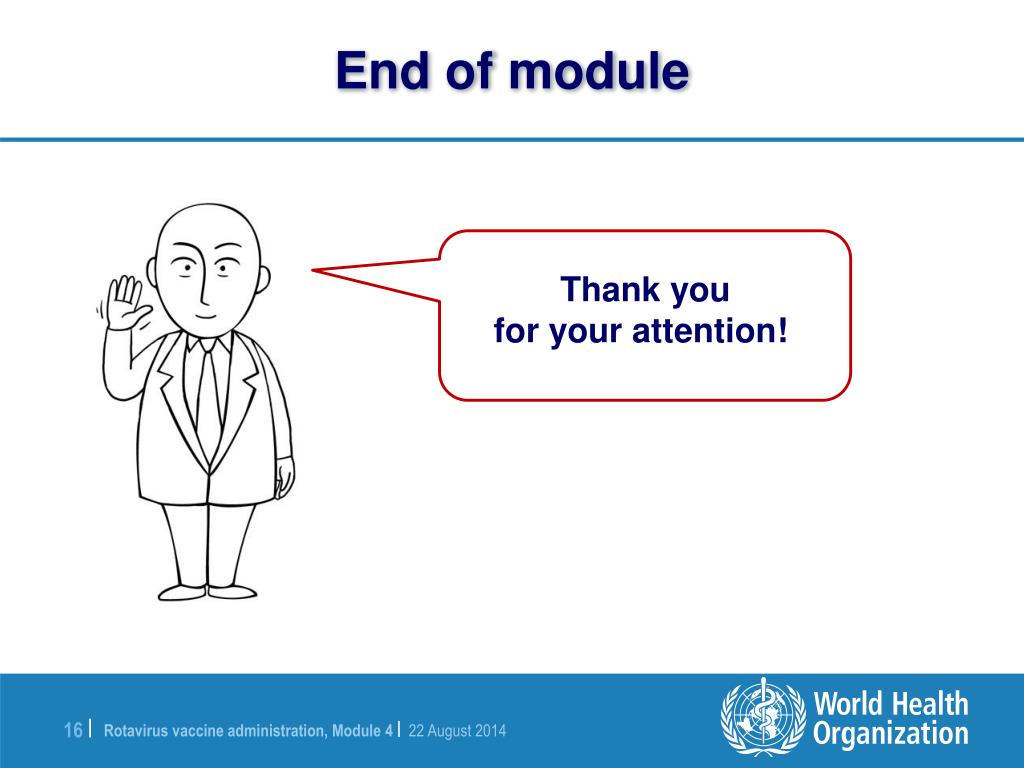 End of module

Thank you
for your attention!

16 | Rotavirus vaccine administration, Module 4 | 22 August 2014

World Health Organization